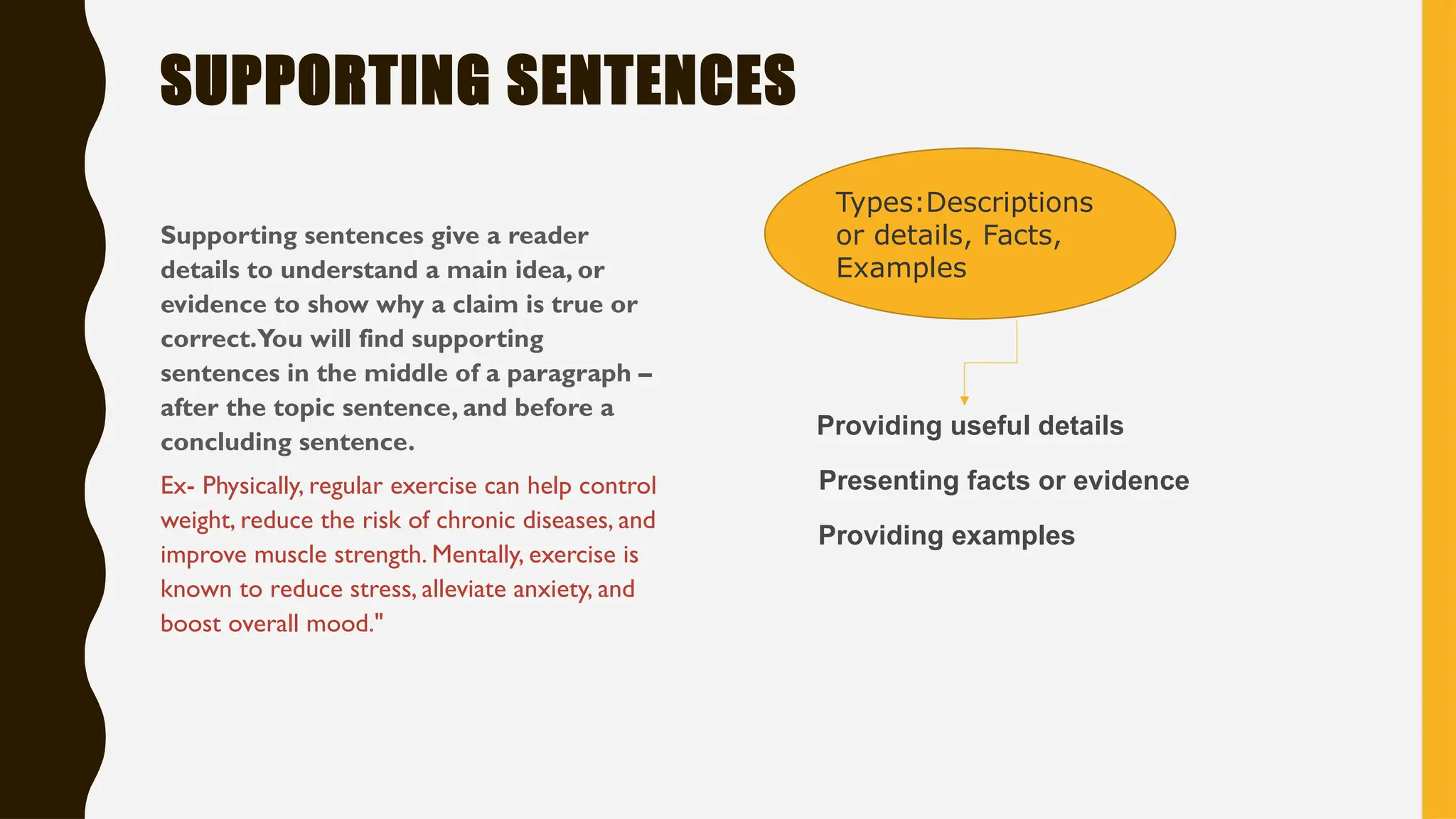 SUPPORTING SENTENCES

Supporting sentences give a reader details to understand a main idea, or evidence to show why a claim is true or correct. You will find supporting sentences in the middle of a paragraph – after the topic sentence, and before a concluding sentence.

Ex- Physically, regular exercise can help control weight, reduce the risk of chronic diseases, and improve muscle strength. Mentally, exercise is known to reduce stress, alleviate anxiety, and boost overall mood."

Types: Descriptions or details, Facts, Examples

Providing useful details

Presenting facts or evidence

Providing examples